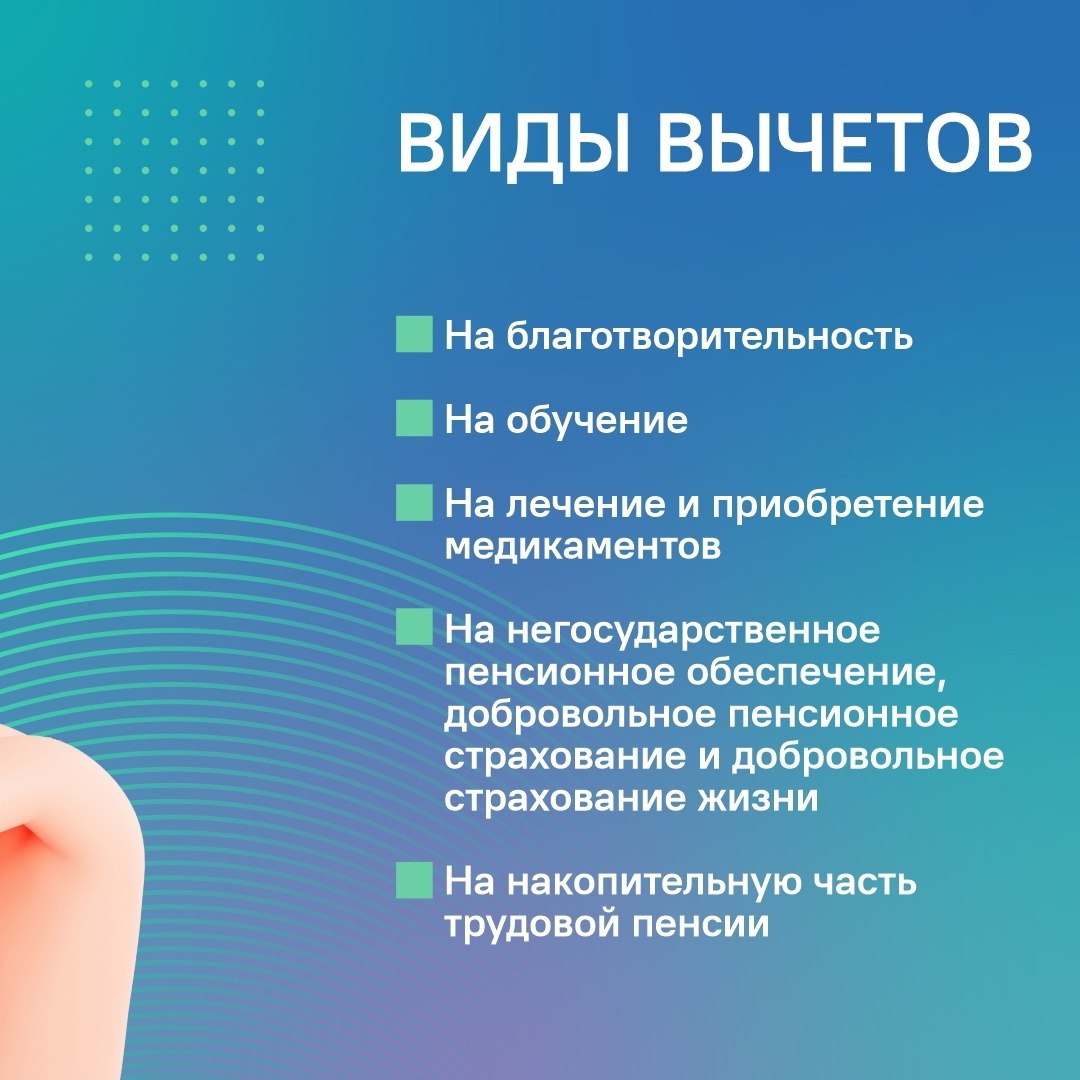 ВИДЫ ВЫЧЕТОВ

На благотворительность

На обучение

На лечение и приобретение медикаментов

На негосударственное пенсионное обеспечение, добровольное пенсионное страхование и добровольное страхование жизни

На накопительную часть трудовой пенсии